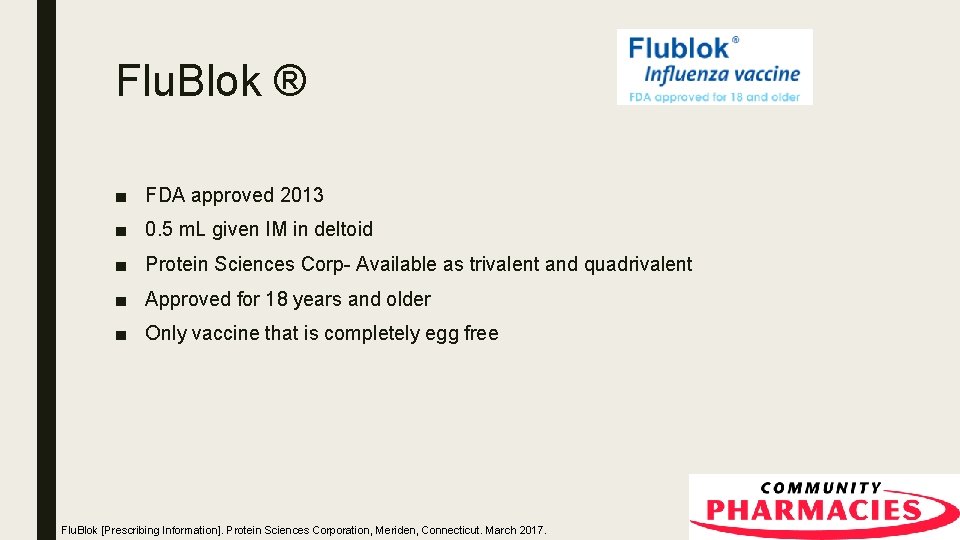 FluBlok ®

Flublok®
Influenza vaccine
FDA approved for 18 and older

■ FDA approved 2013
■ 0.5 mL given IM in deltoid
■ Protein Sciences Corp- Available as trivalent and quadrivalent
■ Approved for 18 years and older
■ Only vaccine that is completely egg free

FluBlok [Prescribing Information]. Protein Sciences Corporation, Meriden, Connecticut. March 2017.

COMMUNITY
PHARMACIES